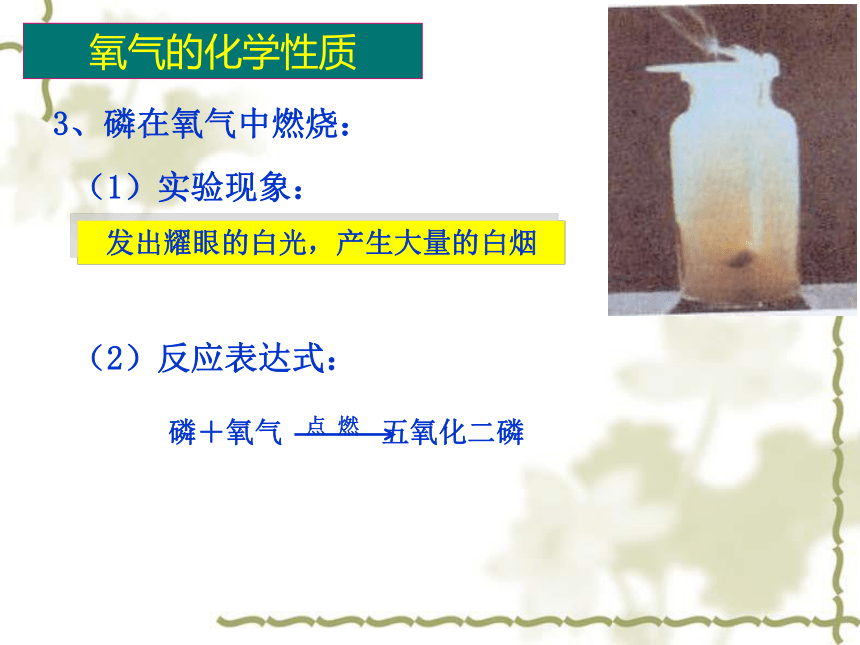 氧气的化学性质

3、磷在氧气中燃烧：

（1）实验现象：

发出耀眼的白光，产生大量的白烟

（2）反应表达式：

磷＋氧气 $\xrightarrow{点燃}$ 五氧化二磷